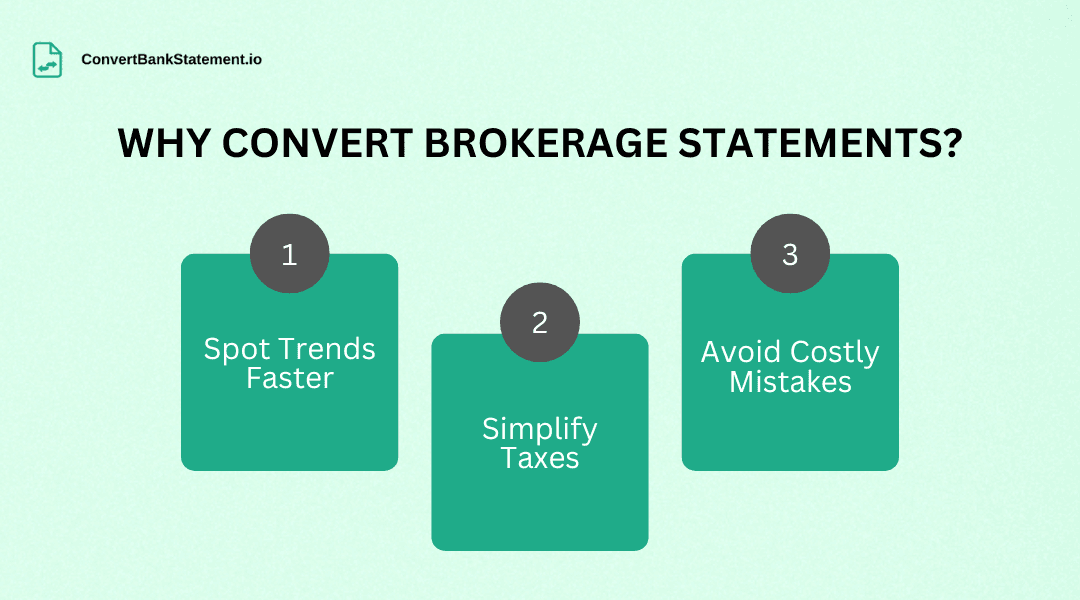 ConvertBankStatement.io

WHY CONVERT BROKERAGE STATEMENTS?

1
Spot Trends Faster

2
Simplify Taxes

3
Avoid Costly Mistakes